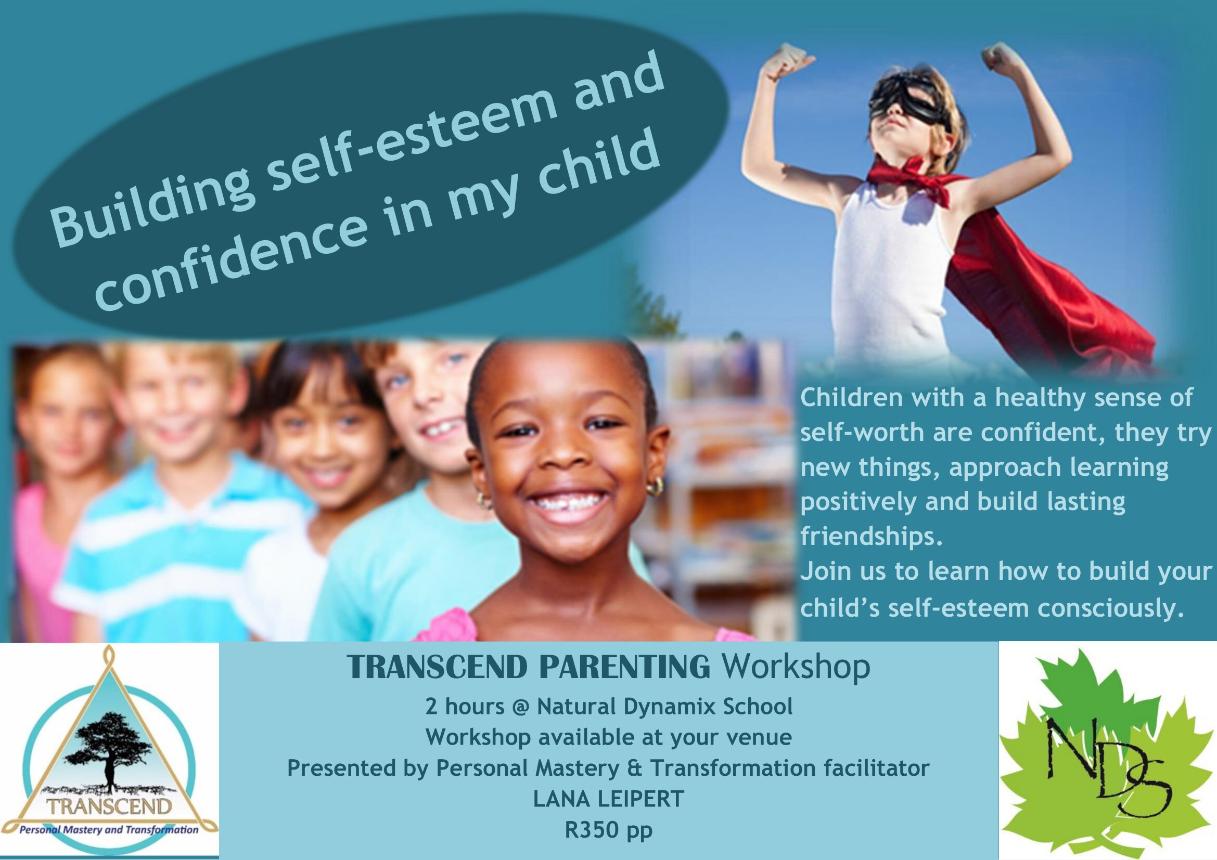 Building self-esteem and confidence in my child

Children with a healthy sense of self-worth are confident, they try new things, approach learning positively and build lasting friendships.
Join us to learn how to build your child's self-esteem consciously.

TRANSCEND
Personal Mastery and Transformation

TRANSCEND PARENTING Workshop
2 hours @ Natural Dynamix School
Workshop available at your venue
Presented by Personal Mastery & Transformation facilitator
LANA LEIPERT
R350 pp

NDS